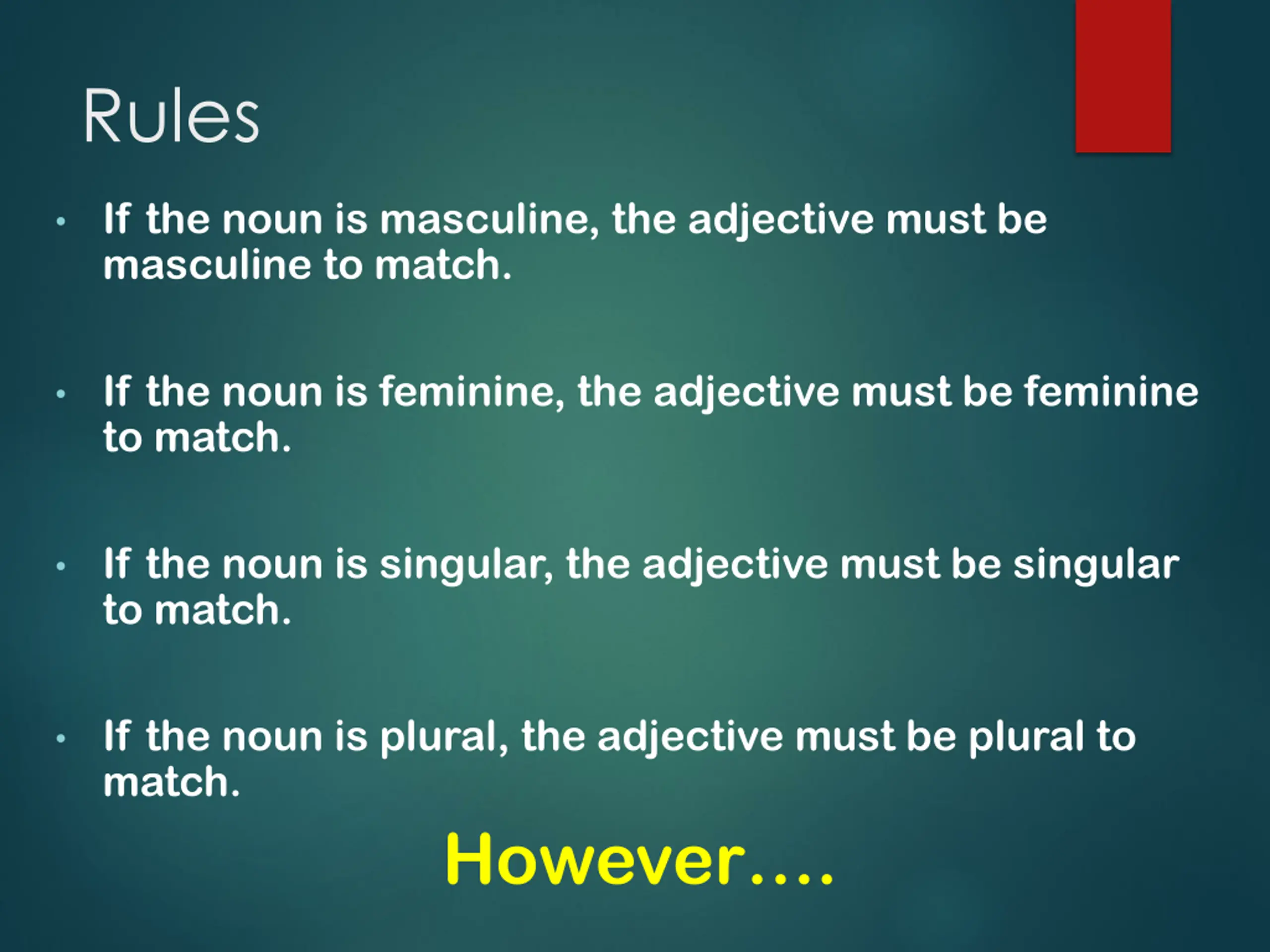 Rules

• If the noun is masculine, the adjective must be masculine to match.

• If the noun is feminine, the adjective must be feminine to match.

• If the noun is singular, the adjective must be singular to match.

• If the noun is plural, the adjective must be plural to match.

However....